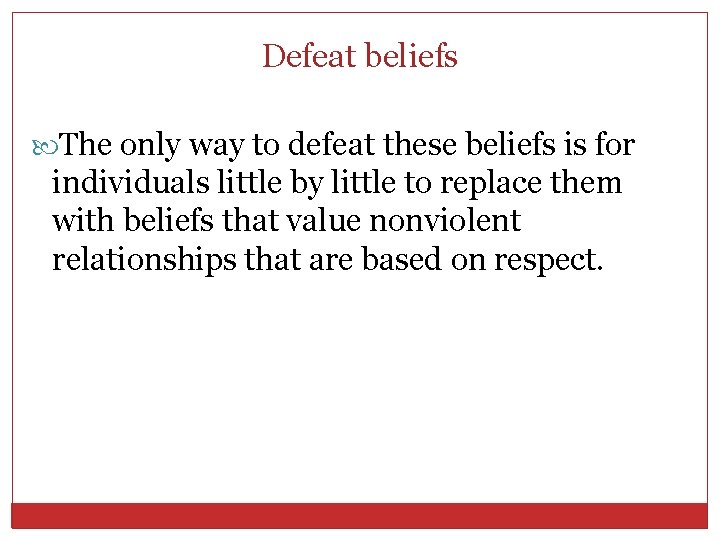 Defeat beliefs

The only way to defeat these beliefs is for individuals little by little to replace them with beliefs that value nonviolent relationships that are based on respect.